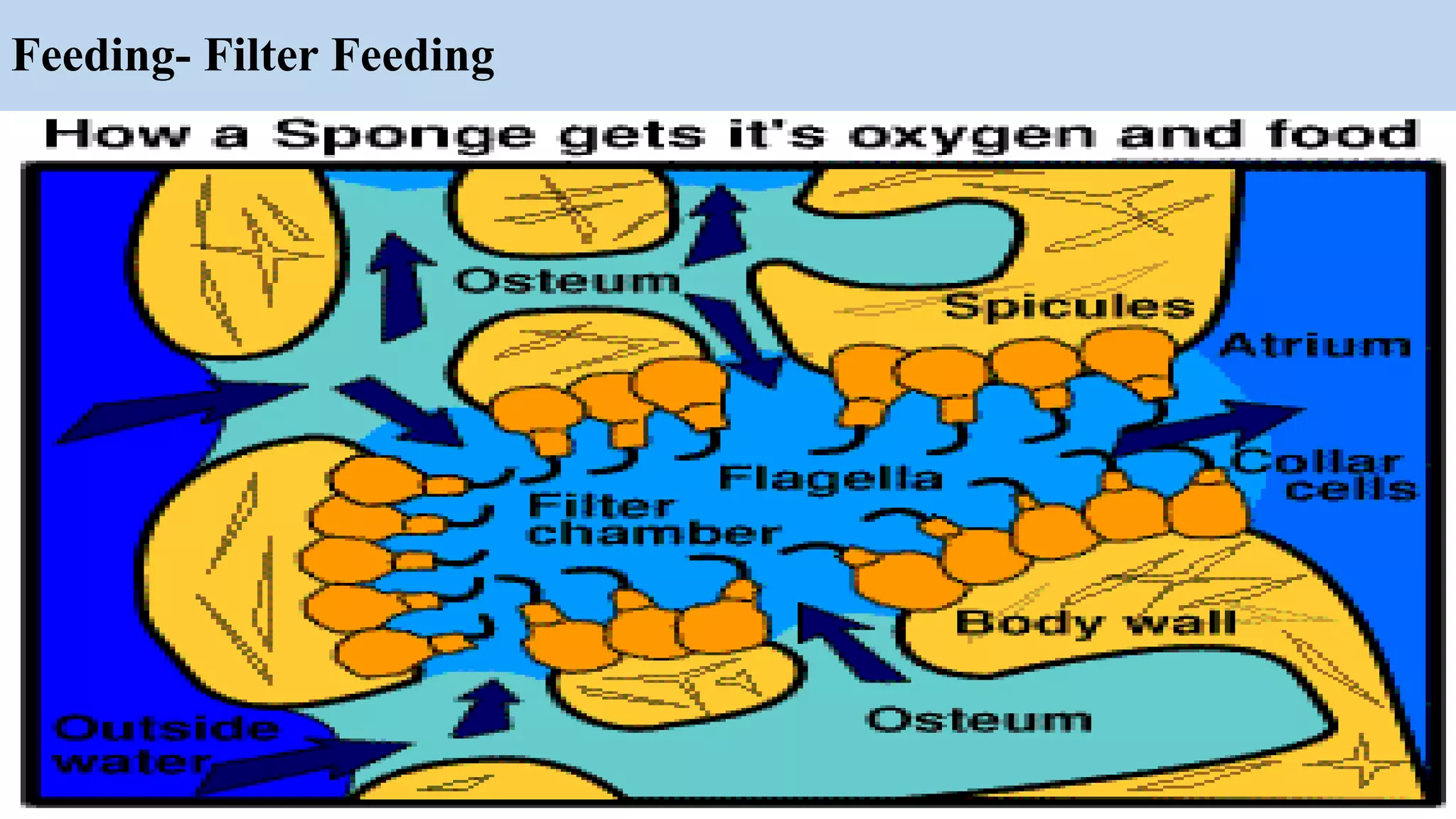 Feeding- Filter Feeding

How a Sponge gets it's oxygen and food

Osteum

Spicules

Atrium

Flagella

Collar cells

Filter chamber

Body wall

Osteum

Outside water